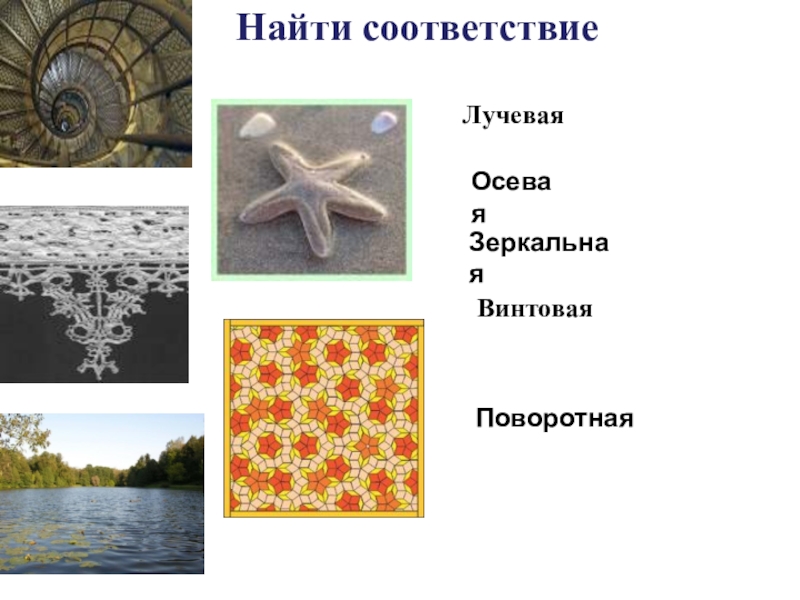 Найти соответствие

Лучевая

Осевая

Зеркальная

Винтовая

Поворотная